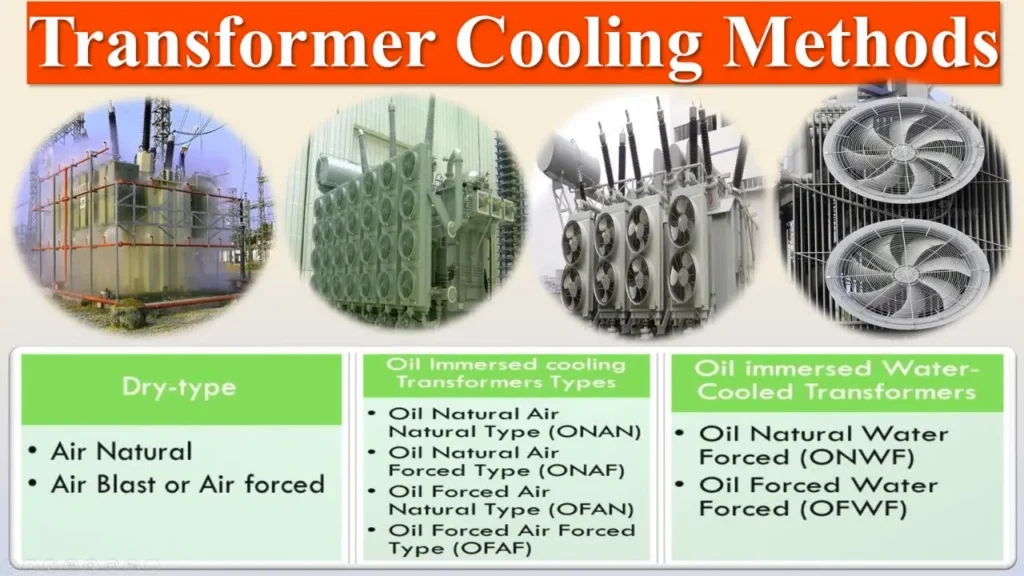 Transformer Cooling Methods

Dry-type

• Air Natural
• Air Blast or Air forced

Oil Immersed cooling Transformers Types

• Oil Natural Air Natural Type (ONAN)
• Oil Natural Air Forced Type (ONAF)
• Oil Forced Air Natural Type (OFAN)
• Oil Forced Air Forced Type (OFAF)

Oil immersed Water-Cooled Transformers

• Oil Natural Water Forced (ONWF)
• Oil Forced Water Forced (OFWF)